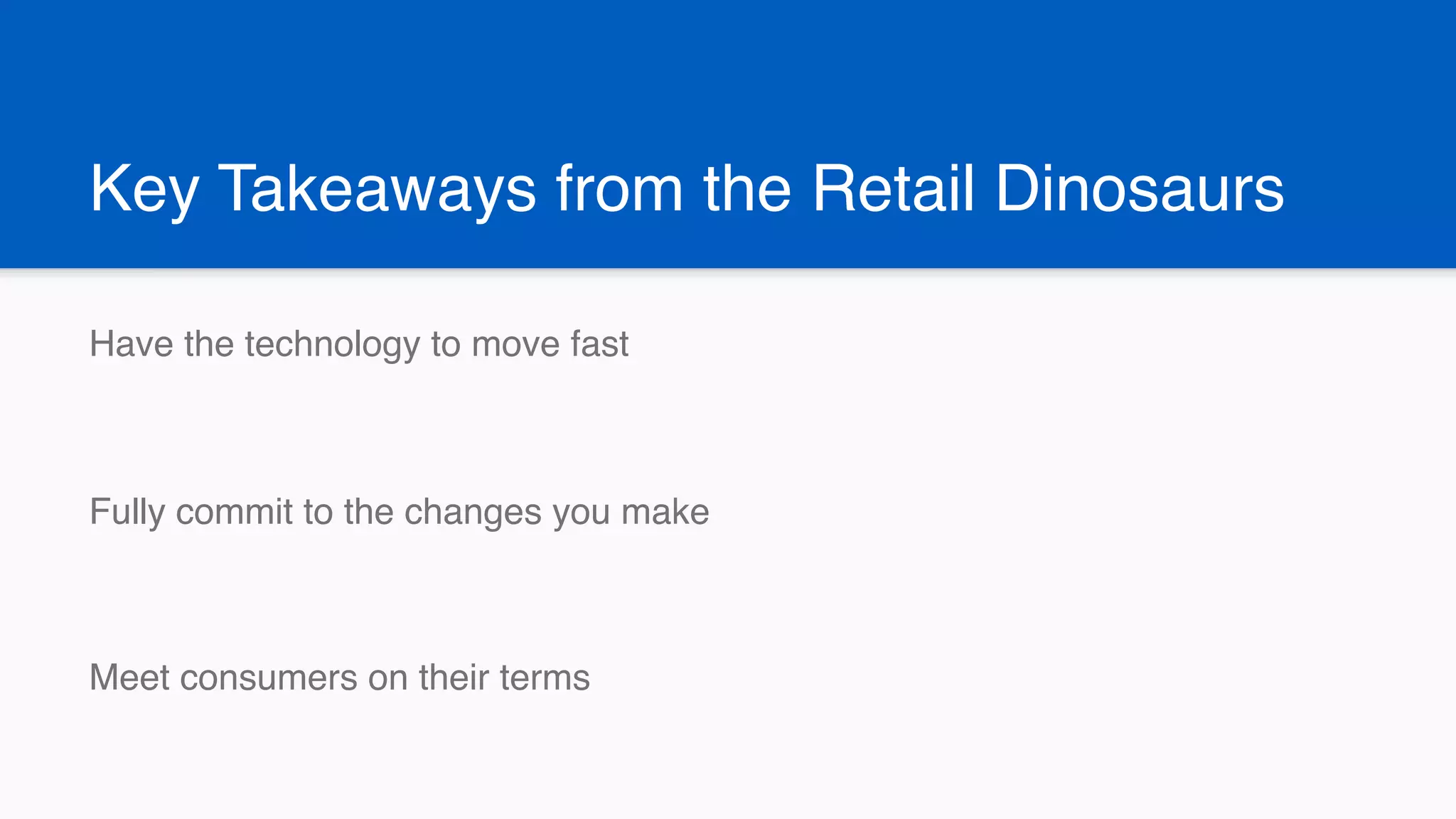 Key Takeaways from the Retail Dinosaurs

Have the technology to move fast

Fully commit to the changes you make

Meet consumers on their terms